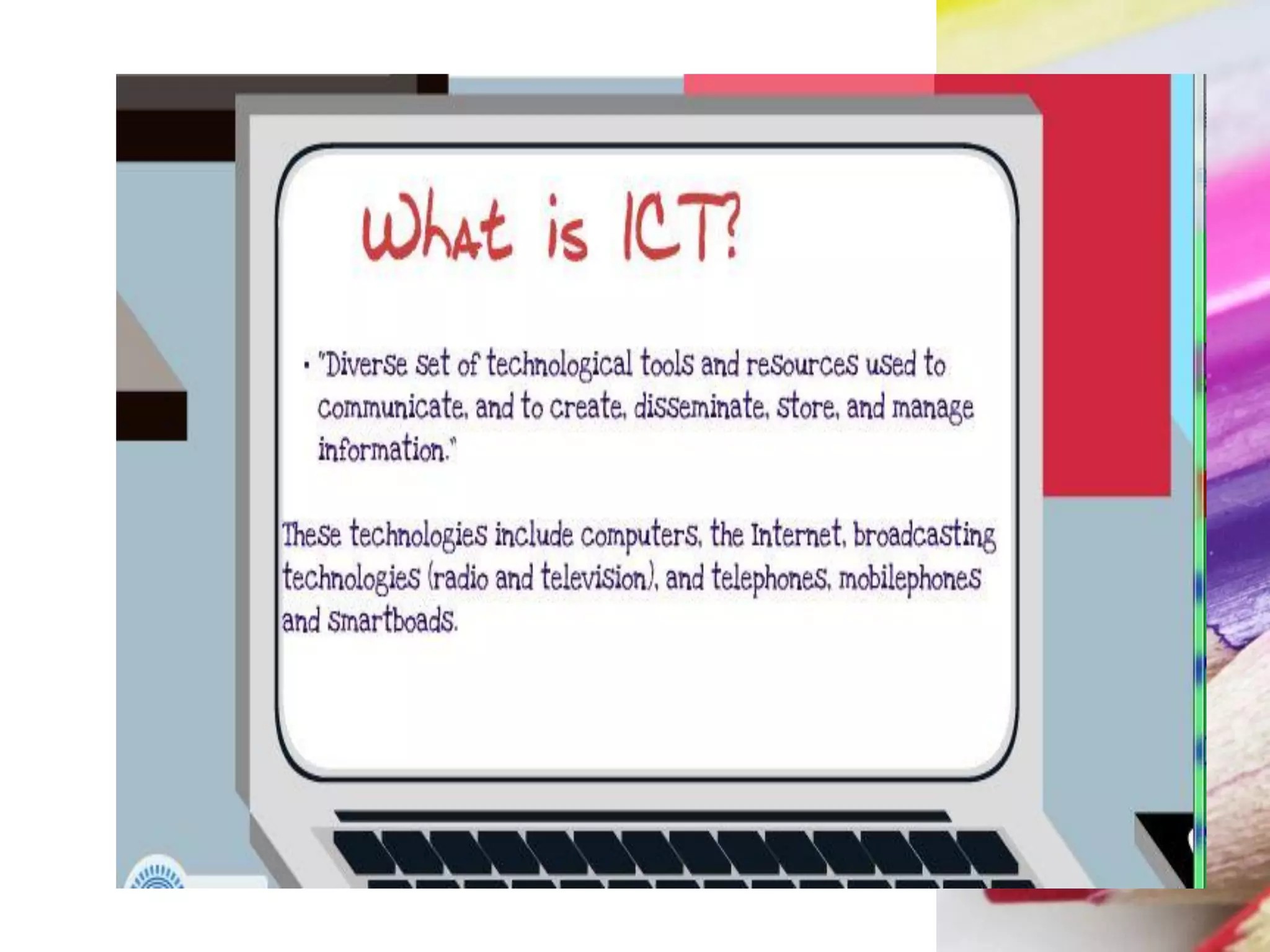 What is ICT?

• "Diverse set of technological tools and resources used to communicate, and to create, disseminate, store, and manage information."

These technologies include computers, the Internet, broadcasting technologies (radio and television), and telephones, mobilephones and smartboads.